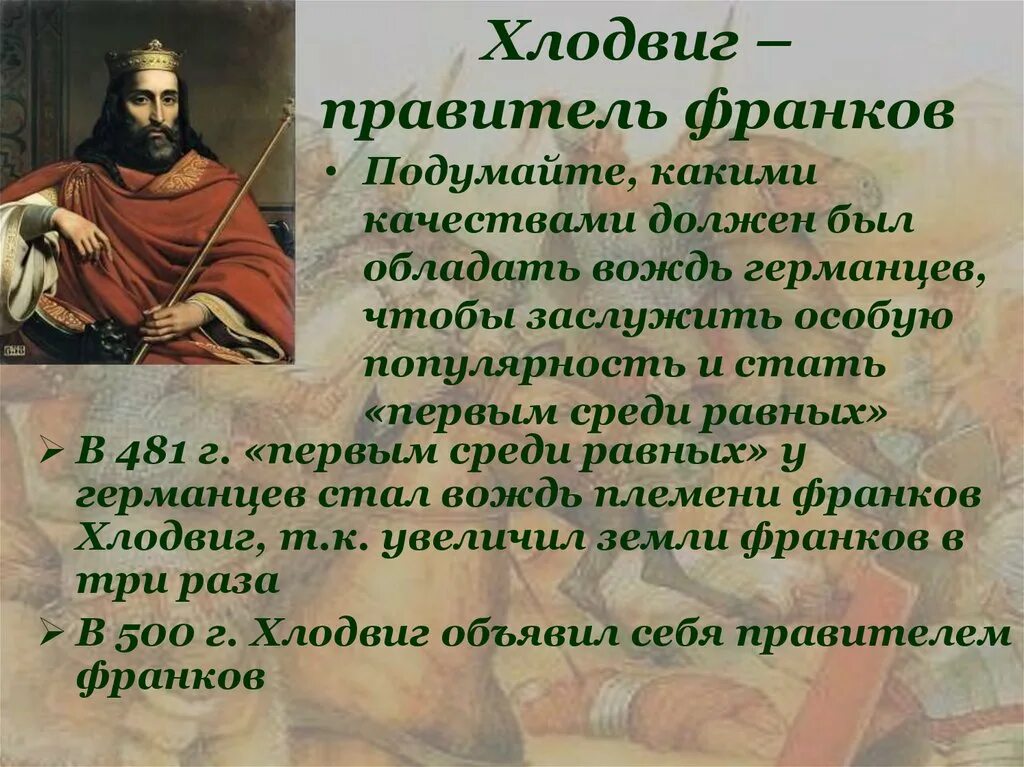 Хлодвиг – правитель франков

• Подумайте, какими качествами должен был обладать вождь германцев, чтобы заслужить особую популярность и стать «первым среди равных»

➢ В 481 г. «первым среди равных» у германцев стал вождь племени франков Хлодвиг, т.к. увеличил земли франков в три раза

➢ В 500 г. Хлодвиг объявил себя правителем франков